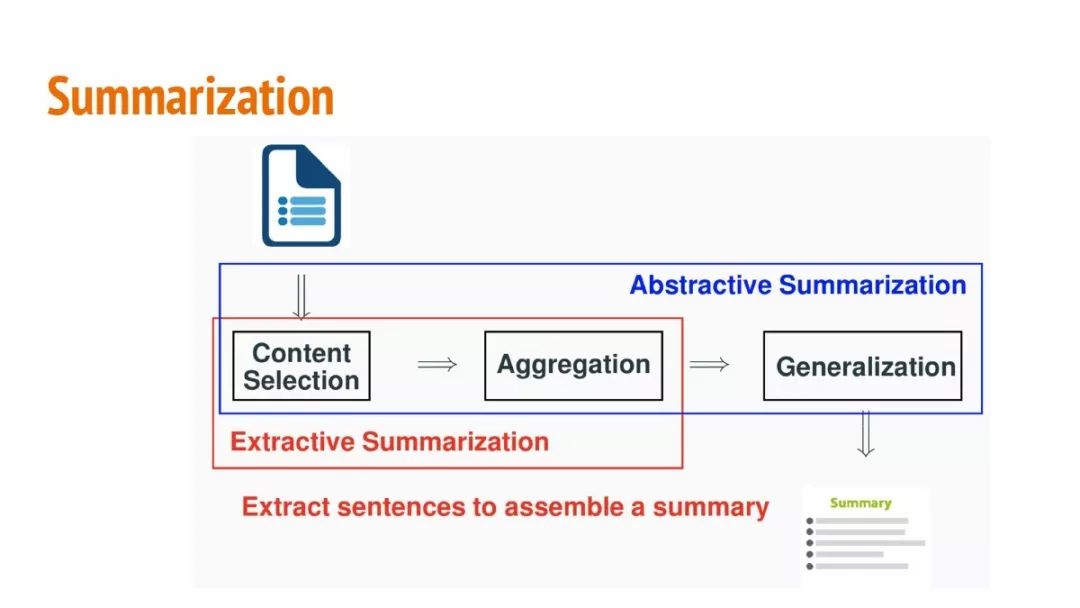 Summarization

Abstractive Summarization

Content Selection

Aggregation

Generalization

Extractive Summarization

Extract sentences to assemble a summary

Summary